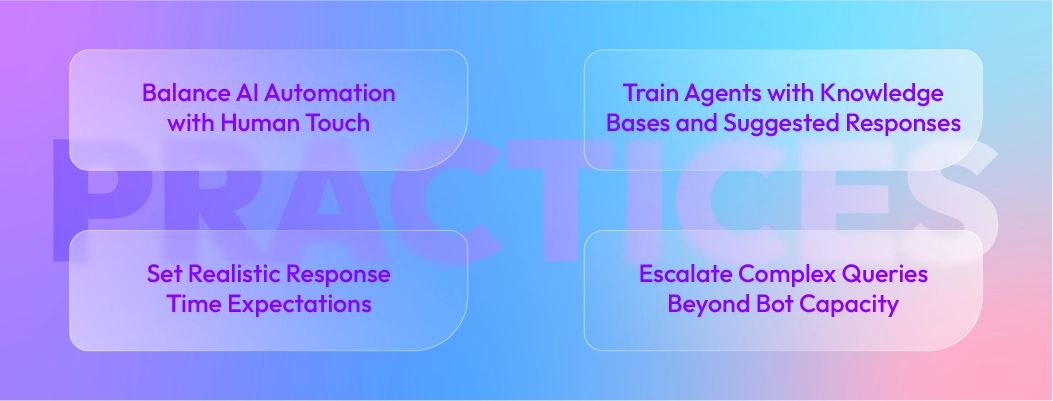 PRACTICES

Balance AI Automation with Human Touch

Train Agents with Knowledge Bases and Suggested Responses

Set Realistic Response Time Expectations

Escalate Complex Queries Beyond Bot Capacity